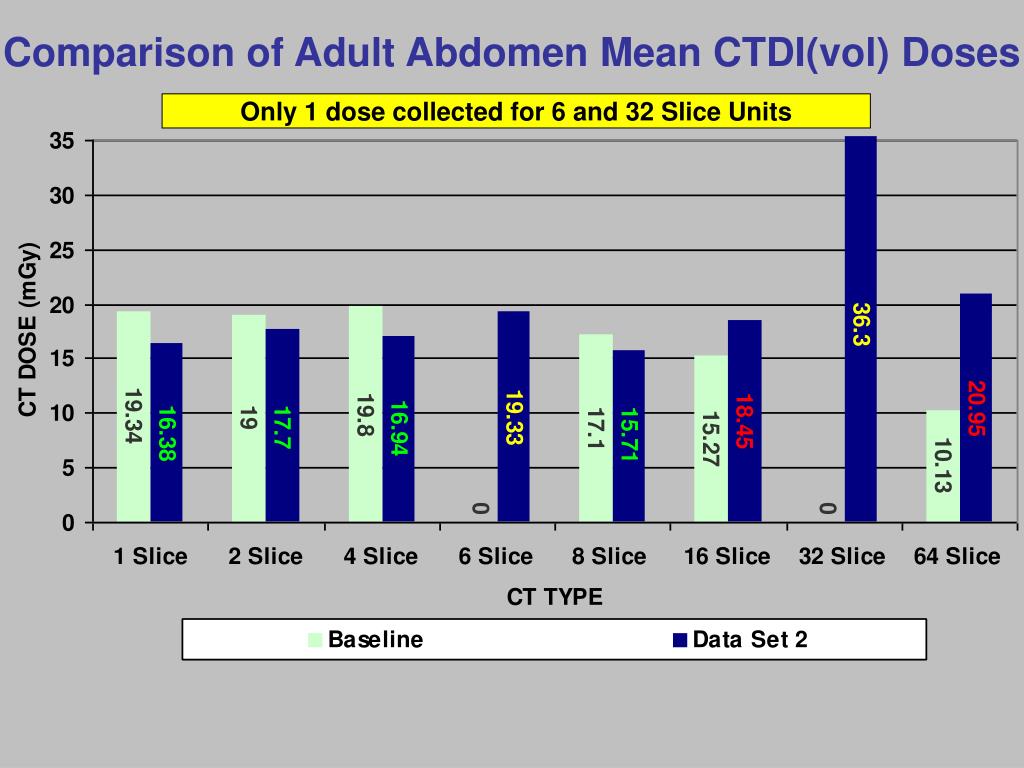 Comparison of Adult Abdomen Mean CTDI(vol) Doses

Only 1 dose collected for 6 and 32 Slice Units

CT DOSE (mGy)

35
30
25
20
15
10
5
0

19.34
16.38
19
17.7
19.8
16.94
0
19.33
17.1
15.71
15.27
18.45
0
36.3
10.13
20.95

1 Slice
2 Slice
4 Slice
6 Slice
8 Slice
16 Slice
32 Slice
64 Slice

CT TYPE

Baseline
Data Set 2